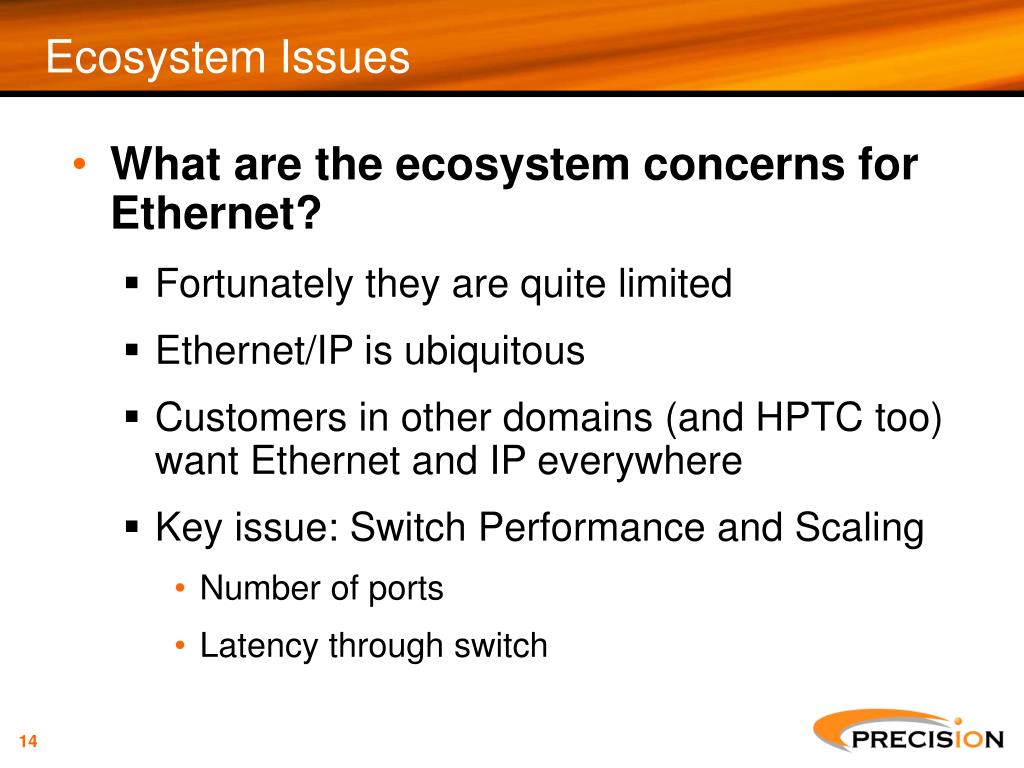 Ecosystem Issues

• What are the ecosystem concerns for Ethernet?

▪ Fortunately they are quite limited

▪ Ethernet/IP is ubiquitous

▪ Customers in other domains (and HPTC too) want Ethernet and IP everywhere

▪ Key issue: Switch Performance and Scaling

• Number of ports

• Latency through switch

14

PRECISION